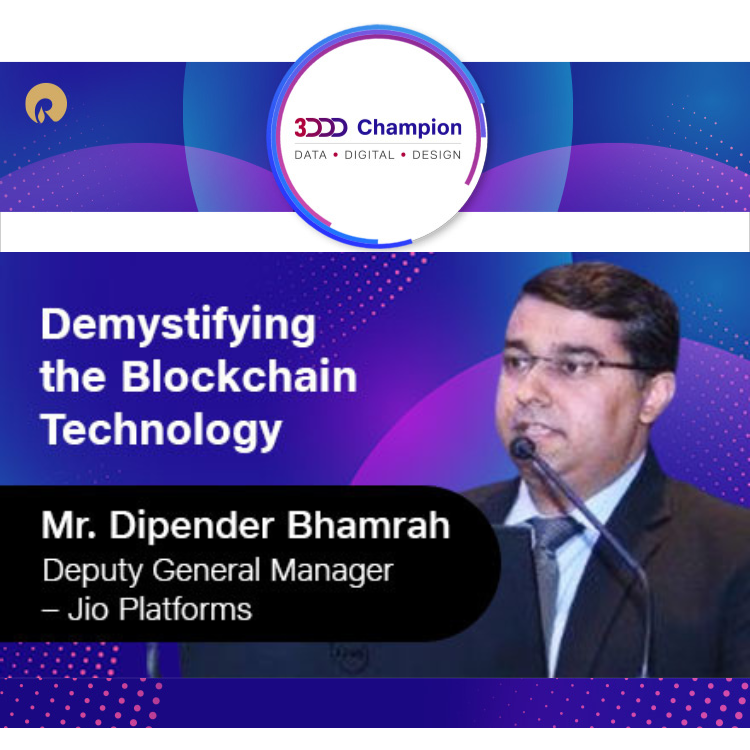 3DDD Champion
DATA • DIGITAL • DESIGN

Demystifying the Blockchain Technology

Mr. Dipender Bhamrah
Deputy General Manager – Jio Platforms